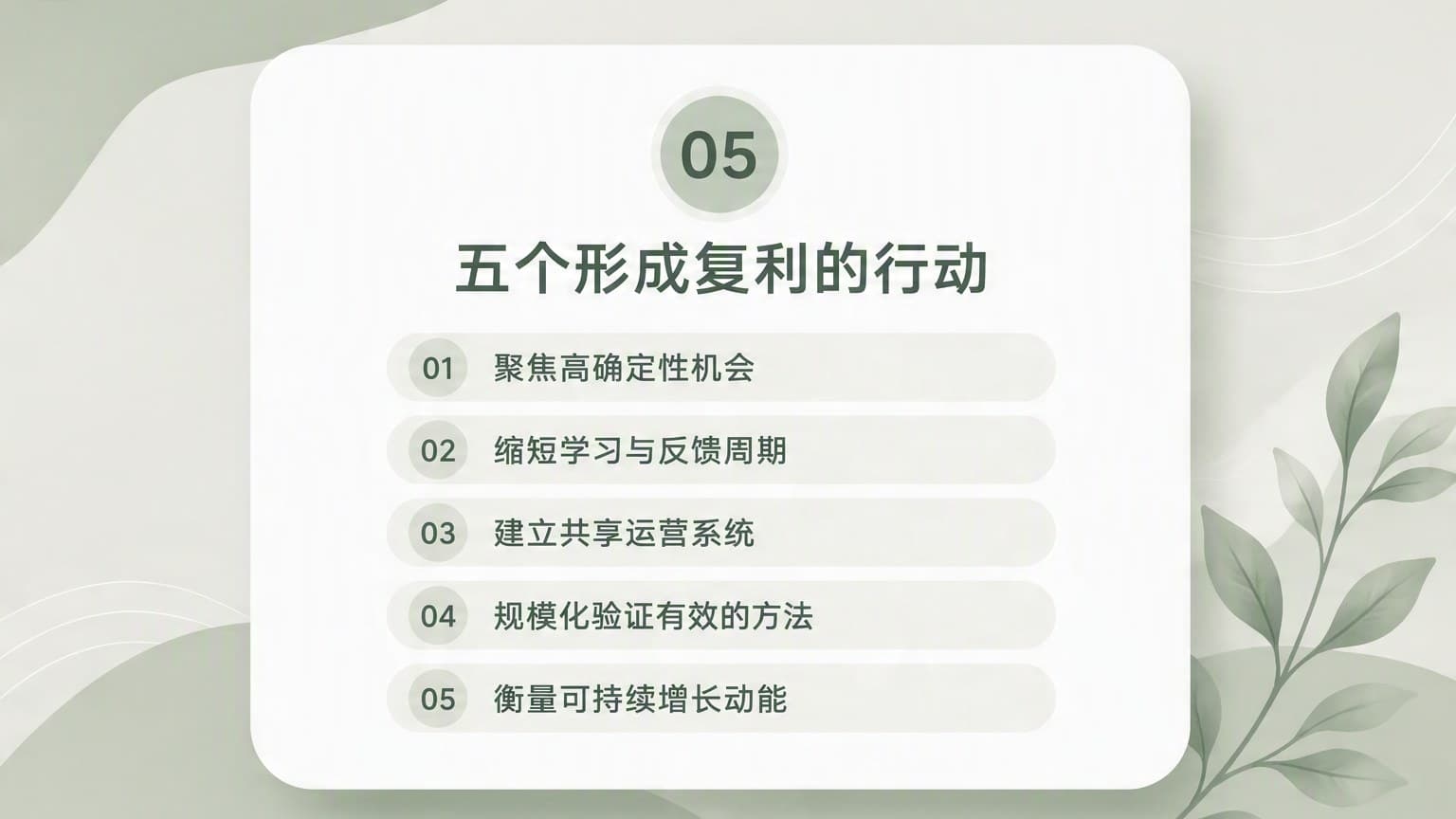 05

五个形成复利的行动

01 聚焦高确定性机会

02 缩短学习与反馈周期

03 建立共享运营系统

04 规模化验证有效的方法

05 衡量可持续增长动能